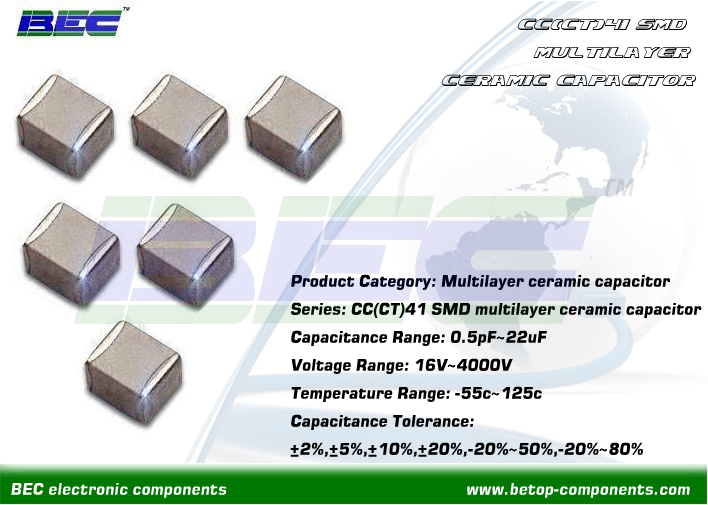 BEC™

CC(CT)41 SMD
MULTILAYER
CERAMIC CAPACITOR

BEC™

Product Category: Multilayer ceramic capacitor

Series: CC(CT)41 SMD multilayer ceramic capacitor

Capacitance Range: 0.5pF~22uF

Voltage Range: 16V~4000V

Temperature Range: -55c~125c

Capacitance Tolerance:

±2%,±5%,±10%,±20%,-20%~50%,-20%~80%

BEC electronic components

www.betop-components.com